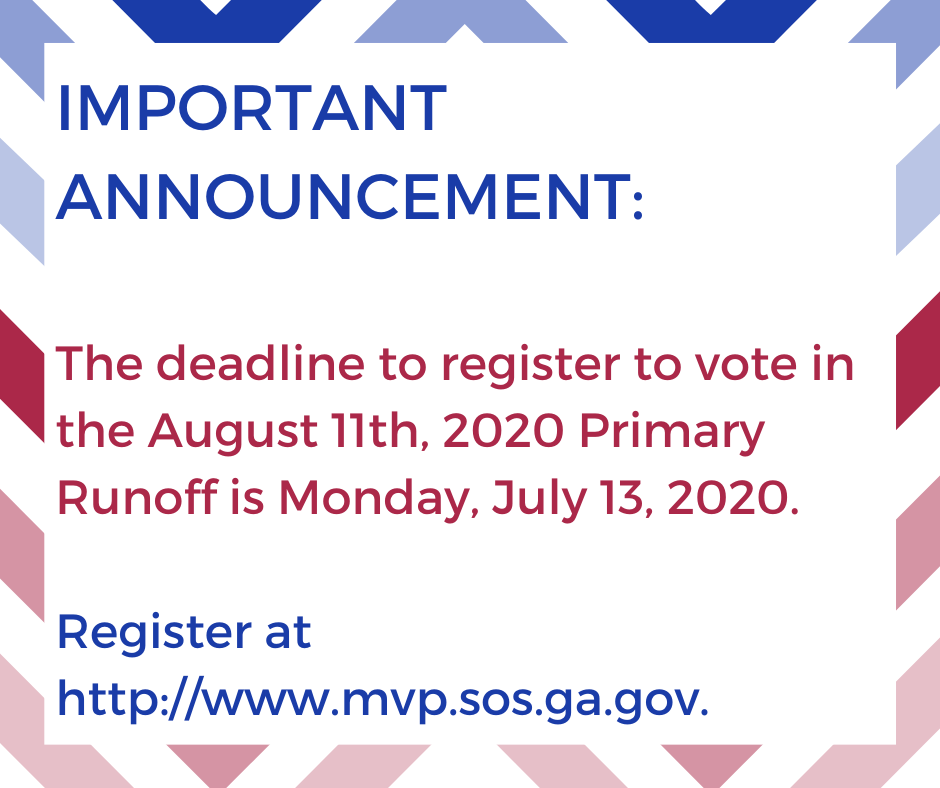 IMPORTANT ANNOUNCEMENT:

The deadline to register to vote in the August 11th, 2020 Primary Runoff is Monday, July 13, 2020.

Register at http://www.mvp.sos.ga.gov.